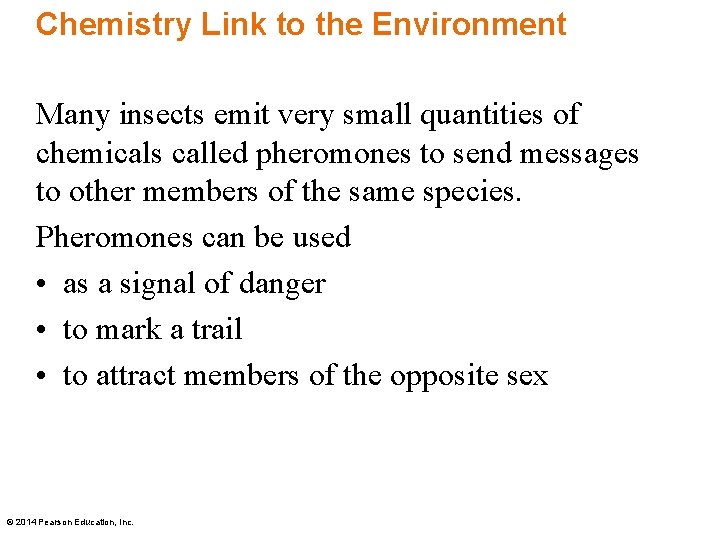 Chemistry Link to the Environment

Many insects emit very small quantities of chemicals called pheromones to send messages to other members of the same species.

Pheromones can be used

• as a signal of danger
• to mark a trail
• to attract members of the opposite sex

© 2014 Pearson Education, Inc.